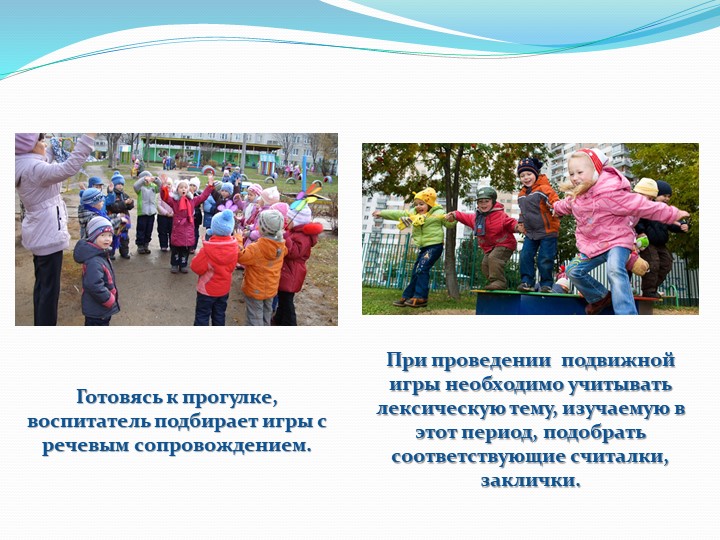 Готовясь к прогулке, воспитатель подбирает игры с речевым сопровождением.

При проведении подвижной игры необходимо учитывать лексическую тему, изучаемую в этот период, подобрать соответствующие считалки, заклички.